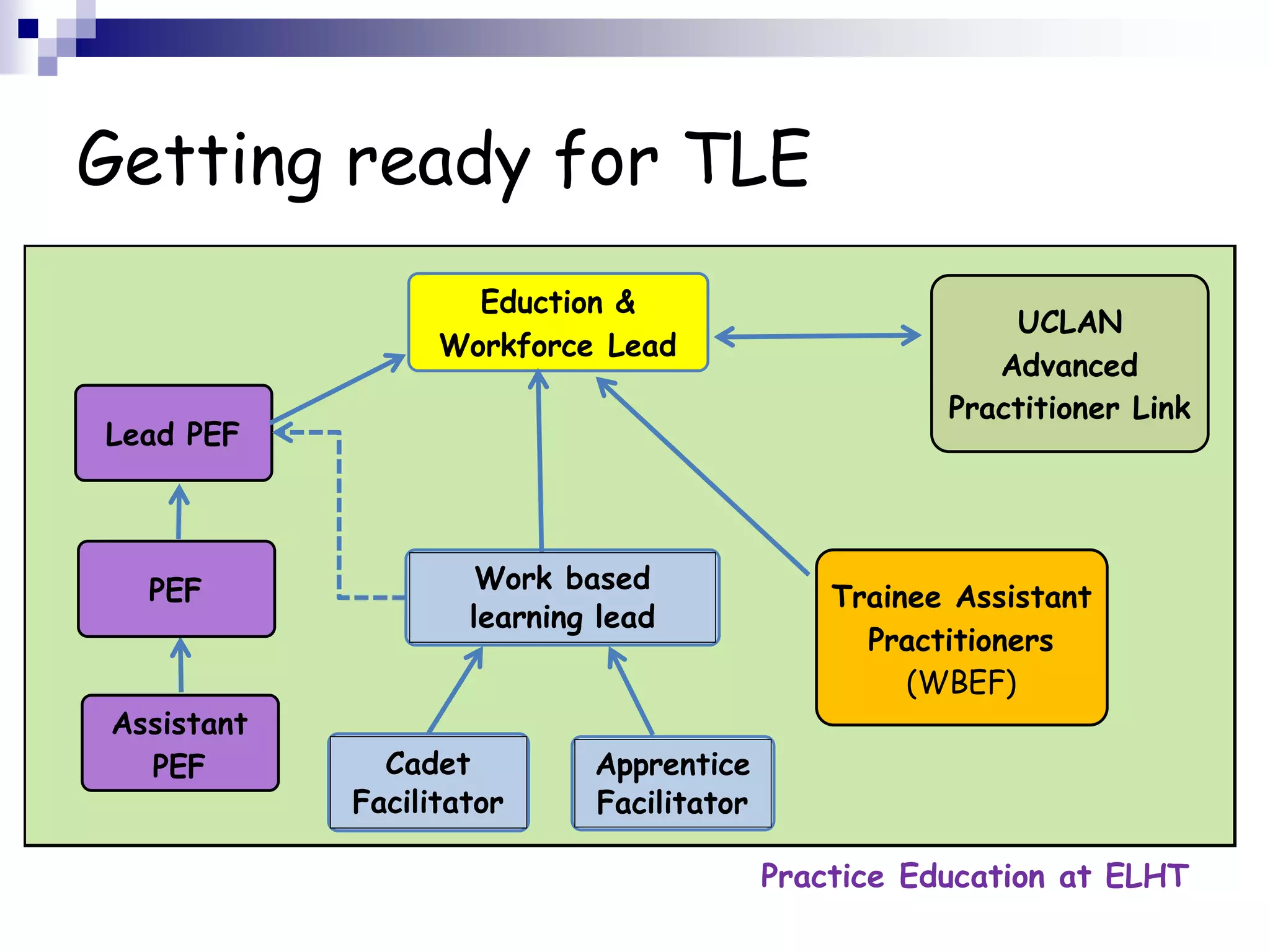 Getting ready for TLE

Eduction & Workforce Lead

UCLAN Advanced Practitioner Link

Lead PEF

PEF

Assistant PEF

Work based learning lead

Trainee Assistant Practitioners (WBEF)

Cadet Facilitator

Apprentice Facilitator

Practice Education at ELHT